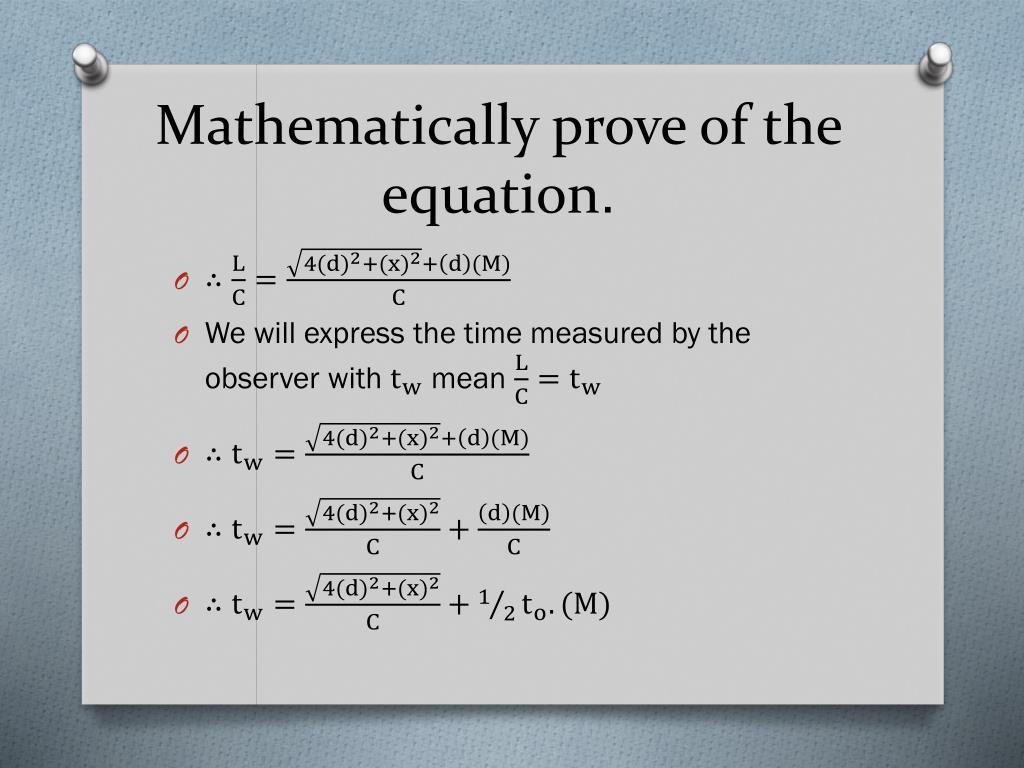 Mathematically prove of the equation.

O $\therefore \frac{L}{C} = \frac{\sqrt{4(d)^2+(x)^2}+(d)(M)}{C}$

O We will express the time measured by the observer with $t_w$ mean $\frac{L}{C} = t_w$

O $\therefore t_w = \frac{\sqrt{4(d)^2+(x)^2}+(d)(M)}{C}$

O $\therefore t_w = \frac{\sqrt{4(d)^2+(x)^2}}{C} + \frac{(d)(M)}{C}$

O $\therefore t_w = \frac{\sqrt{4(d)^2+(x)^2}}{C} + {}^1/_2\, t_o.(M)$